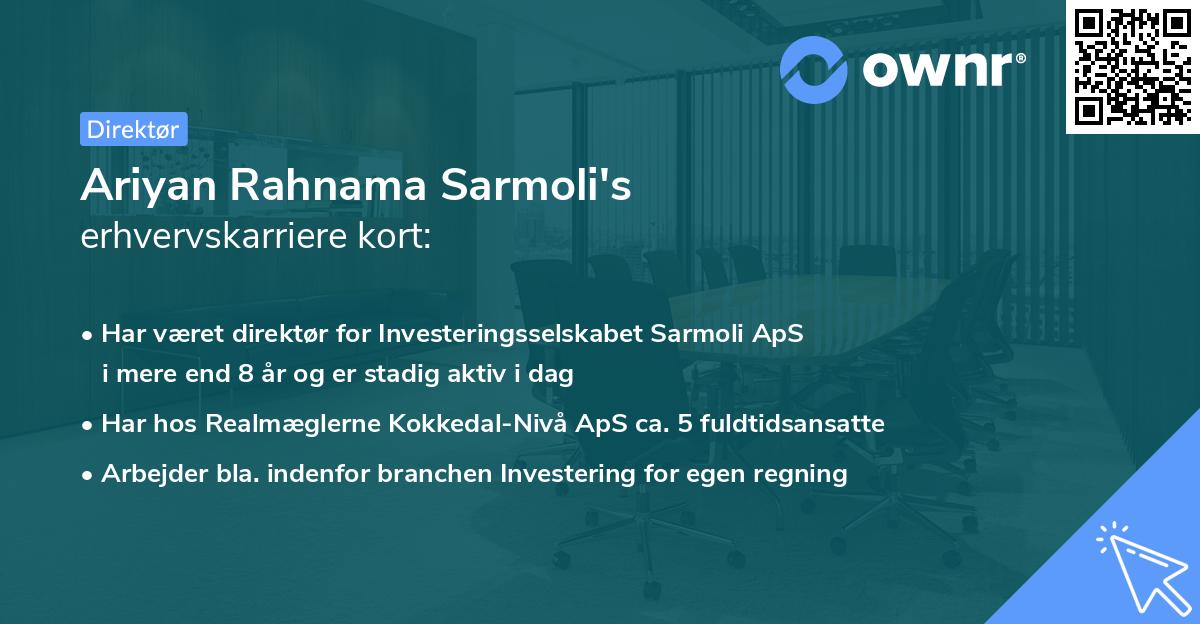 ownr®

Direktør

Ariyan Rahnama Sarmoli's
erhvervskarriere kort:

• Har været direktør for Investeringsselskabet Sarmoli ApS i mere end 8 år og er stadig aktiv i dag

• Har hos Realmæglerne Kokkedal-Nivå ApS ca. 5 fuldtidsansatte

• Arbejder bla. indenfor branchen Investering for egen regning